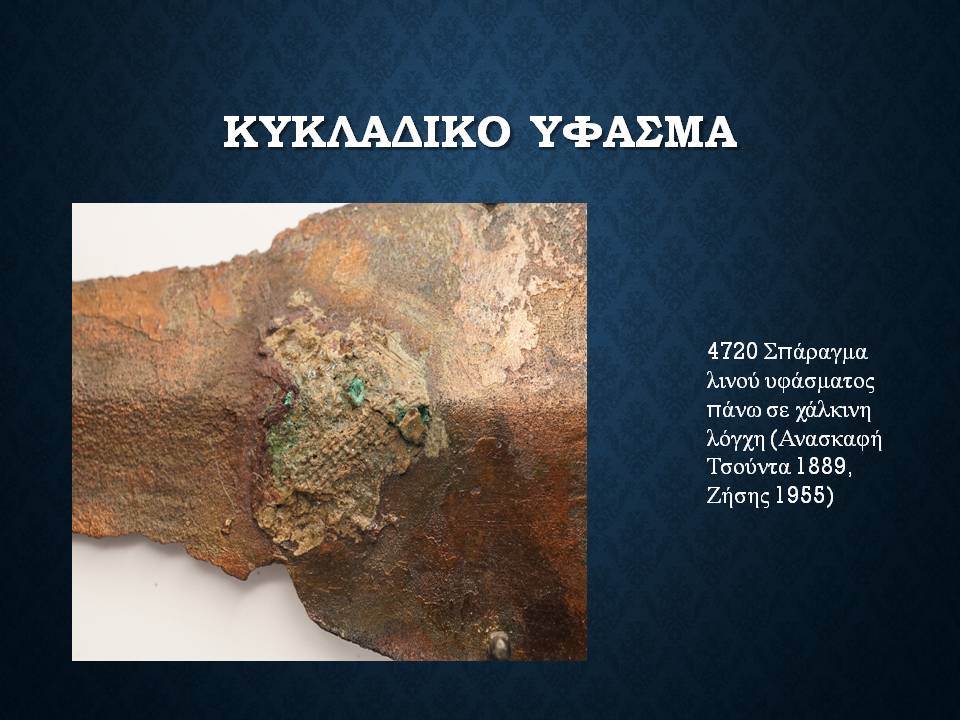 ΚΥΚΛΑΔΙΚΟ ΥΦΑΣΜΑ

4720 Σπάραγμα λινού υφάσματος πάνω σε χάλκινη λόγχη (Ανασκαφή Τσούντα 1889, Ζήσης 1955)